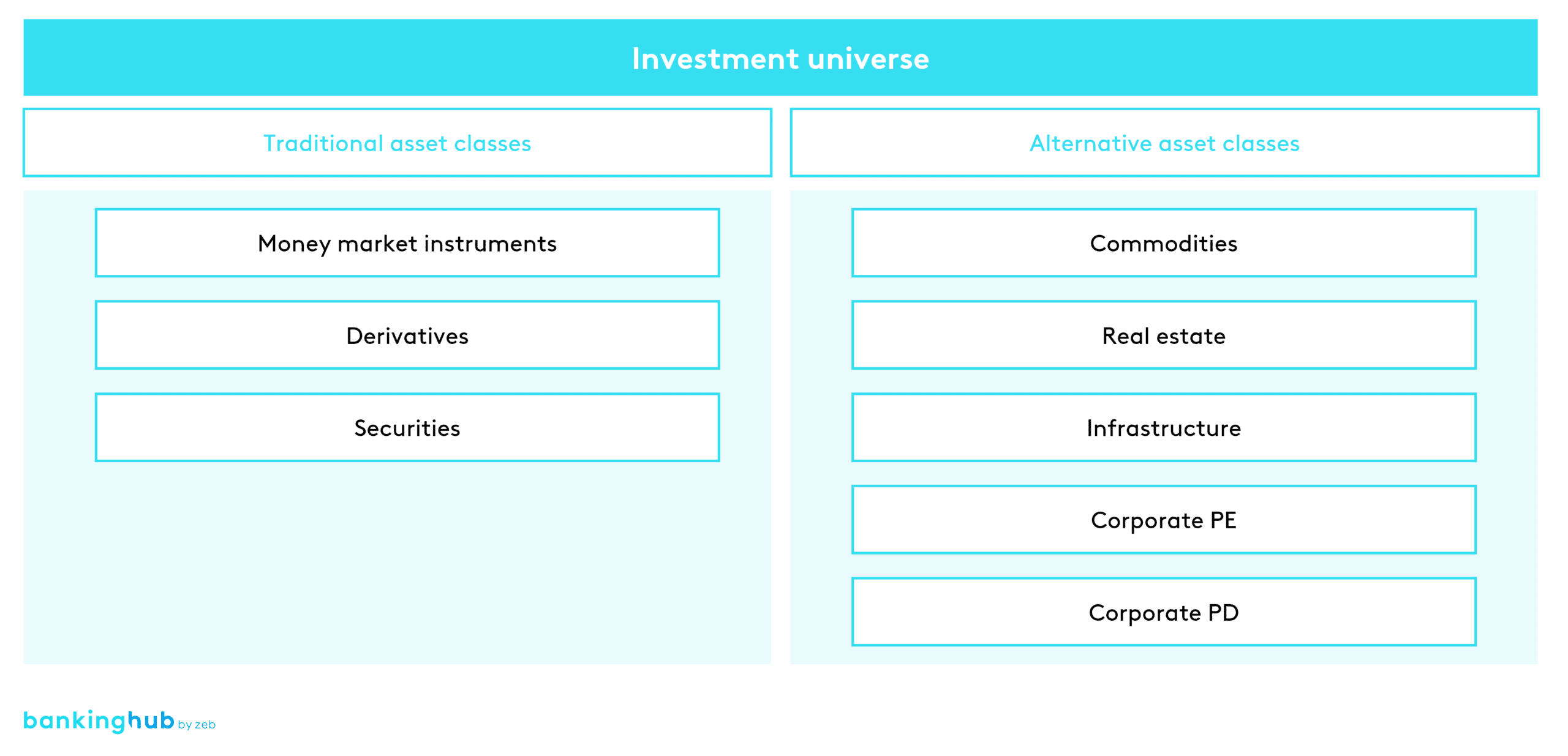 Investment universe

Traditional asset classes

Money market instruments

Derivatives

Securities

Alternative asset classes

Commodities

Real estate

Infrastructure

Corporate PE

Corporate PD

bankinghub by zeb